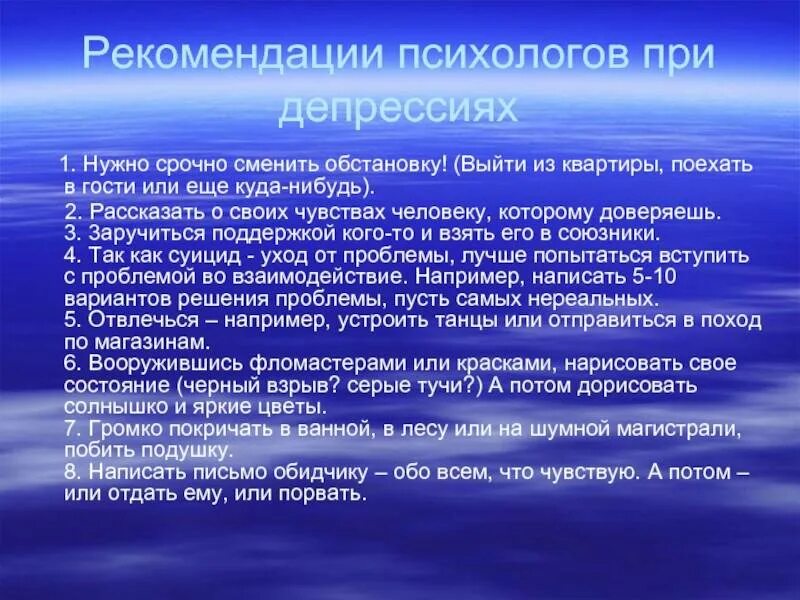 Рекомендации психологов при депрессиях

1. Нужно срочно сменить обстановку! (Выйти из квартиры, поехать в гости или еще куда-нибудь).
2. Рассказать о своих чувствах человеку, которому доверяешь.
3. Заручиться поддержкой кого-то и взять его в союзники.
4. Так как суицид - уход от проблемы, лучше попытаться вступить с проблемой во взаимодействие. Например, написать 5-10 вариантов решения проблемы, пусть самых нереальных.
5. Отвлечься – например, устроить танцы или отправиться в поход по магазинам.
6. Вооружившись фломастерами или красками, нарисовать свое состояние (черный взрыв? серые тучи?) А потом дорисовать солнышко и яркие цветы.
7. Громко покричать в ванной, в лесу или на шумной магистрали, побить подушку.
8. Написать письмо обидчику – обо всем, что чувствую. А потом – или отдать ему, или порвать.